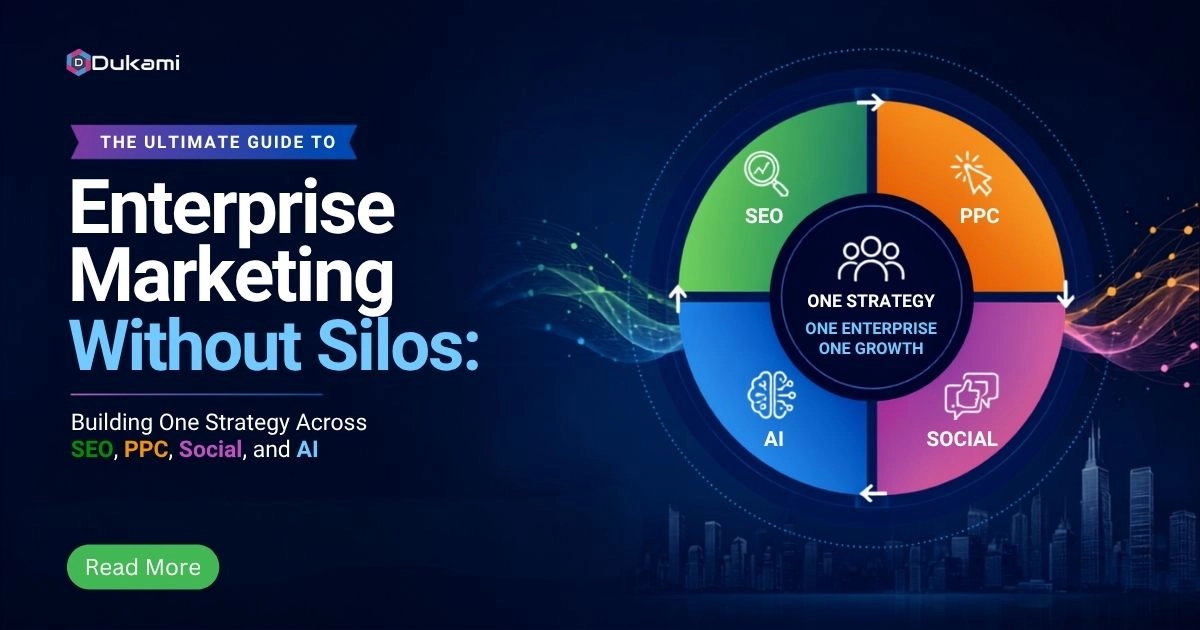 Dukami

THE ULTIMATE GUIDE TO

Enterprise Marketing Without Silos:

Building One Strategy Across SEO, PPC, Social, and AI

Read More

SEO

PPC

ONE STRATEGY

ONE ENTERPRISE
ONE GROWTH

AI

SOCIAL